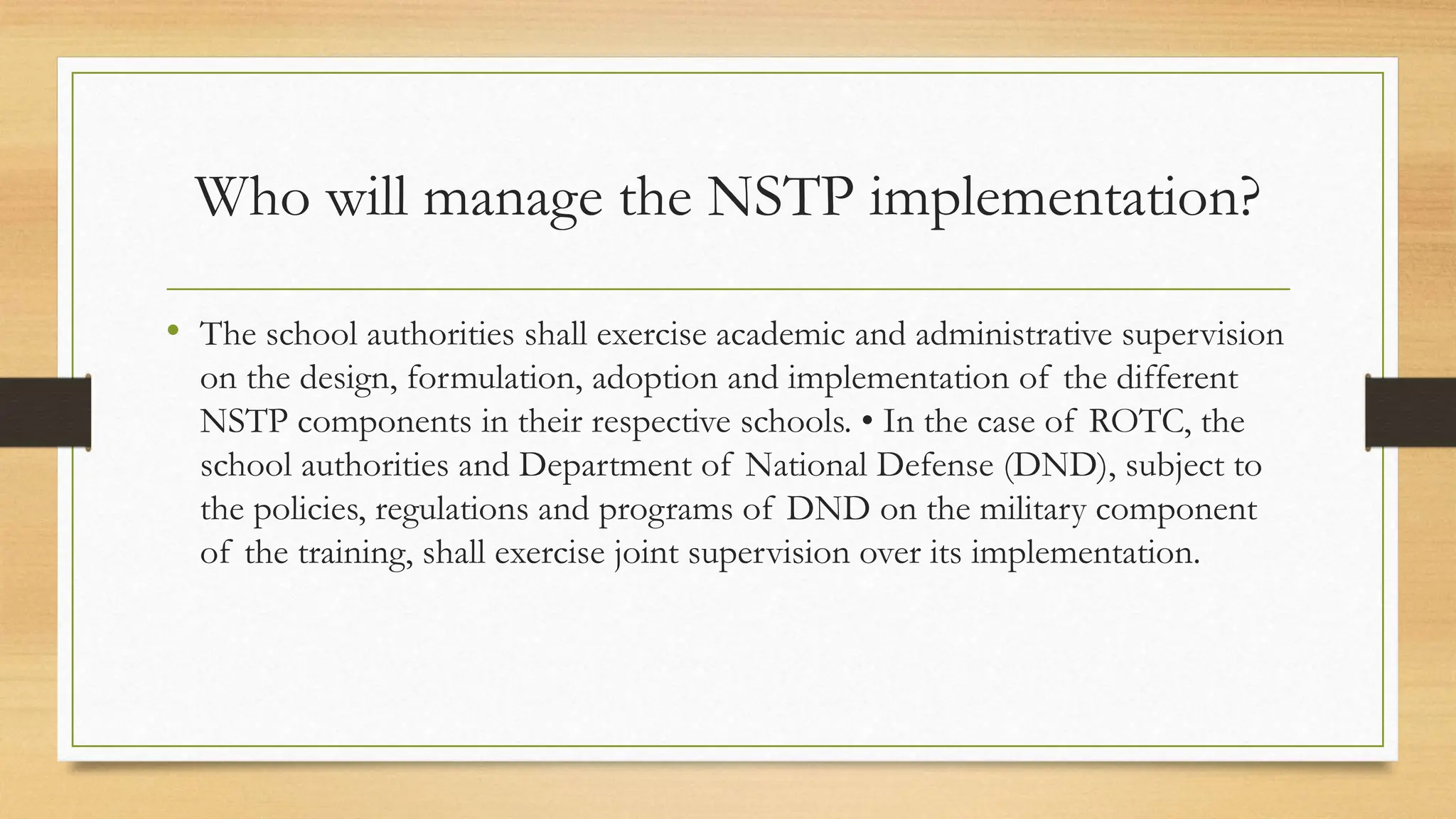 Who will manage the NSTP implementation?

• The school authorities shall exercise academic and administrative supervision on the design, formulation, adoption and implementation of the different NSTP components in their respective schools. • In the case of ROTC, the school authorities and Department of National Defense (DND), subject to the policies, regulations and programs of DND on the military component of the training, shall exercise joint supervision over its implementation.